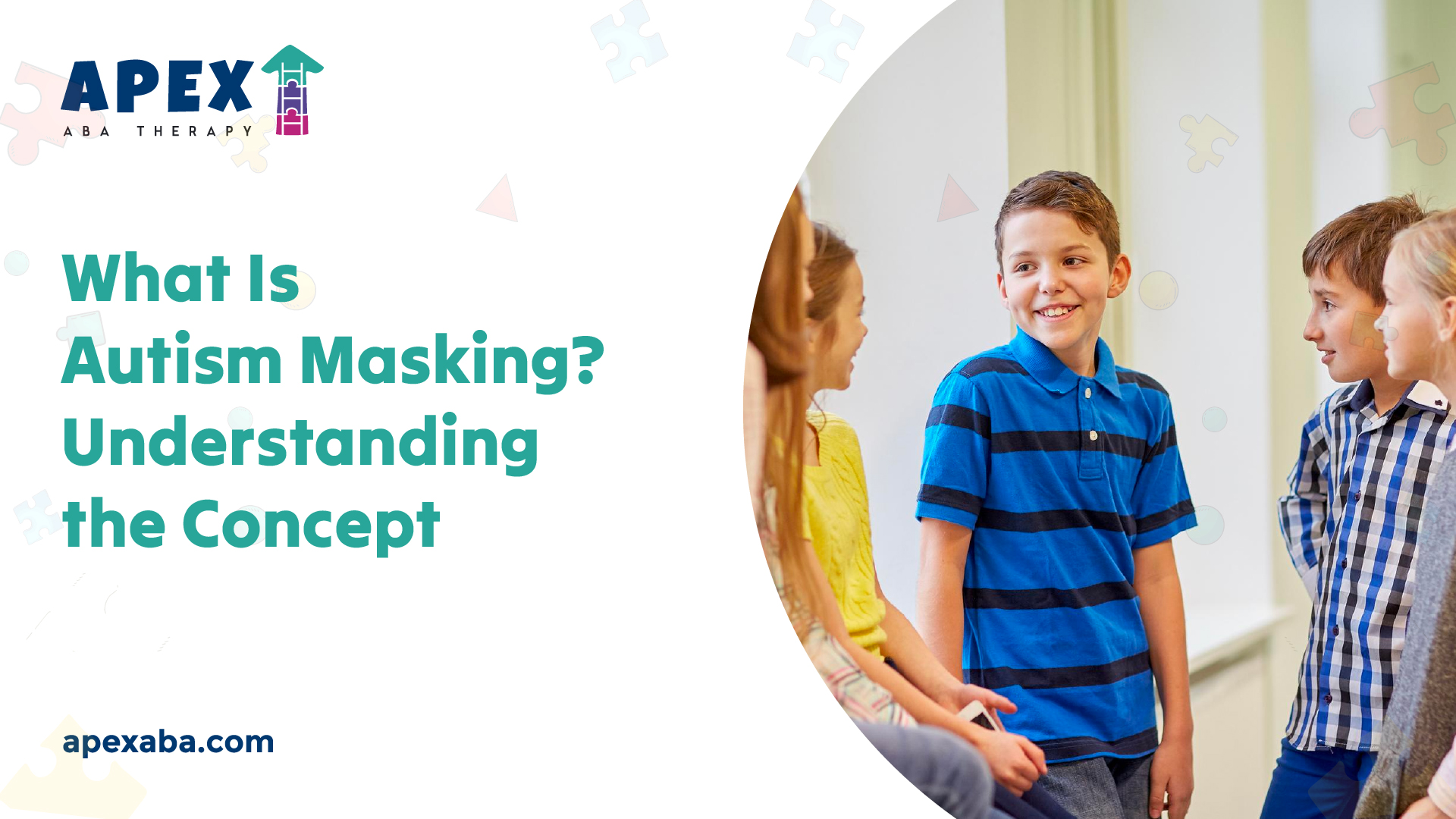 APEX
ABA THERAPY

What Is Autism Masking? Understanding the Concept

apexaba.com